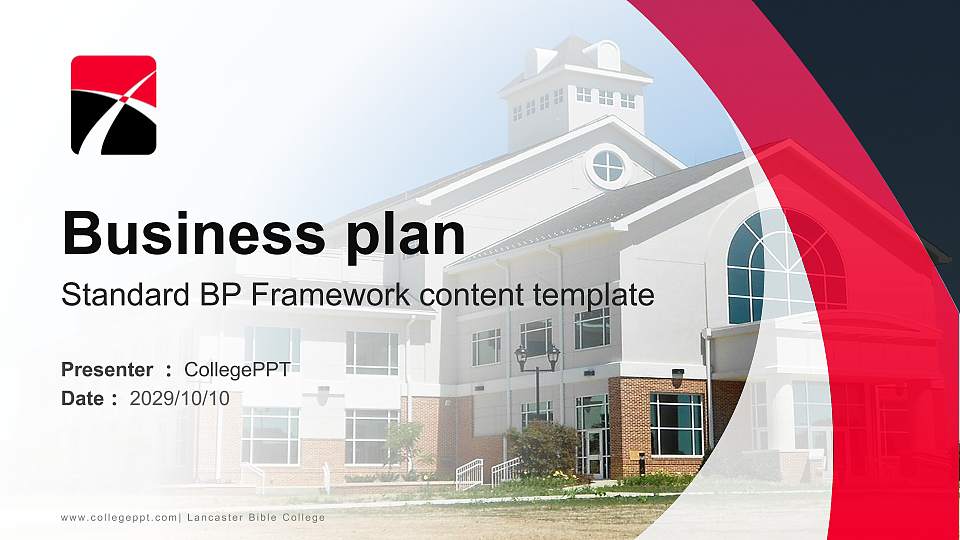 Business plan

Standard BP Framework content template

Presenter : CollegePPT
Date : 2029/10/10

www.collegeppt.com| Lancaster Bible College